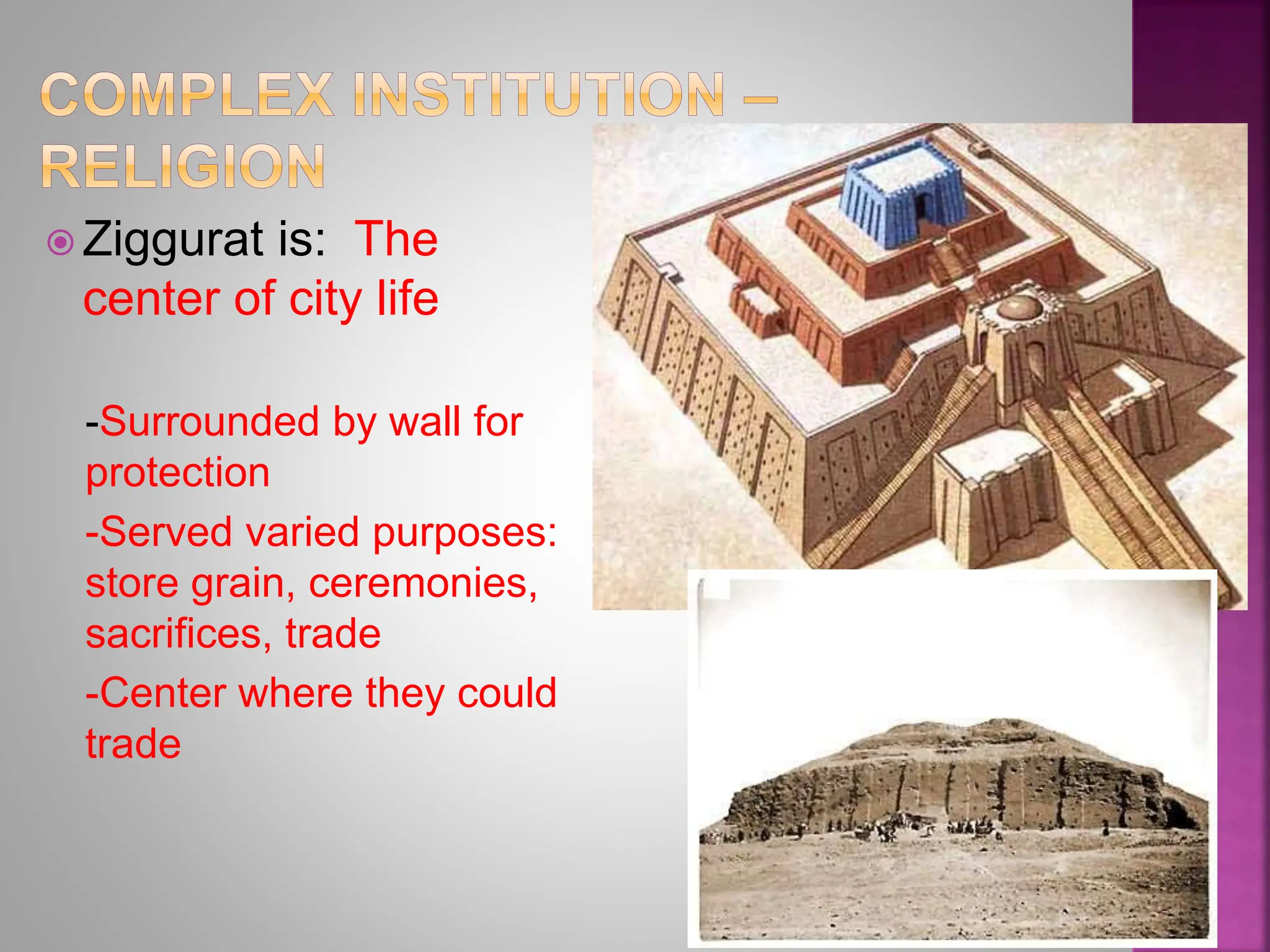 COMPLEX INSTITUTION – RELIGION

Ziggurat is: The center of city life

-Surrounded by wall for protection

-Served varied purposes: store grain, ceremonies, sacrifices, trade

-Center where they could trade